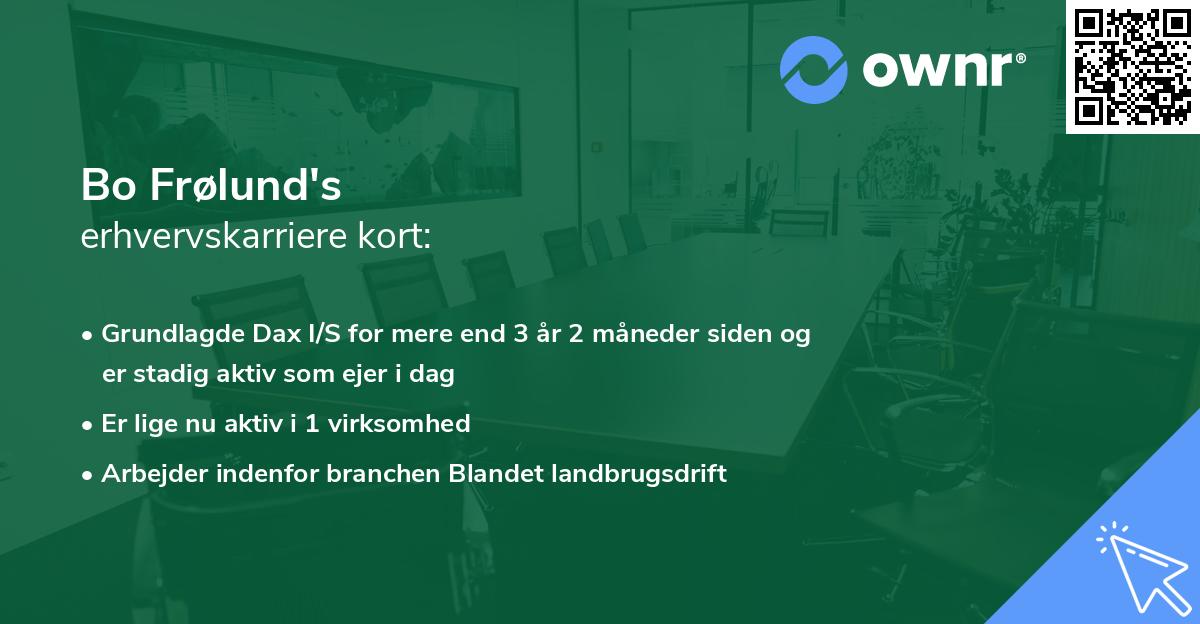 ownr®

Bo Frølund's
erhvervskarriere kort:

• Grundlagde Dax I/S for mere end 3 år 2 måneder siden og er stadig aktiv som ejer i dag

• Er lige nu aktiv i 1 virksomhed

• Arbejder indenfor branchen Blandet landbrugsdrift